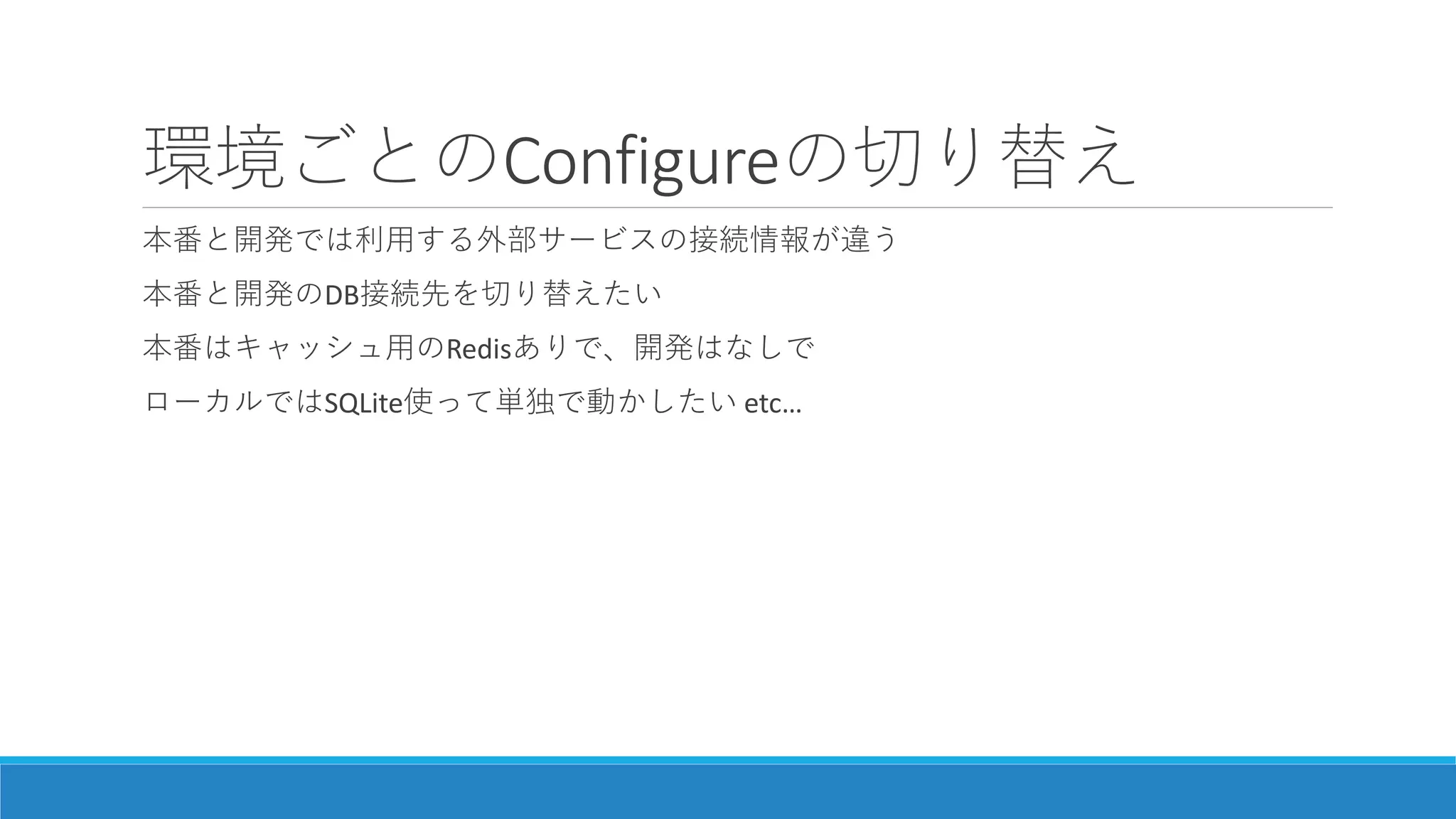 環境ごとのConfigureの切り替え

本番と開発では利用する外部サービスの接続情報が違う

本番と開発のDB接続先を切り替えたい

本番はキャッシュ用のRedisありで、開発はなしで

ローカルではSQLite使って単独で動かしたい etc…